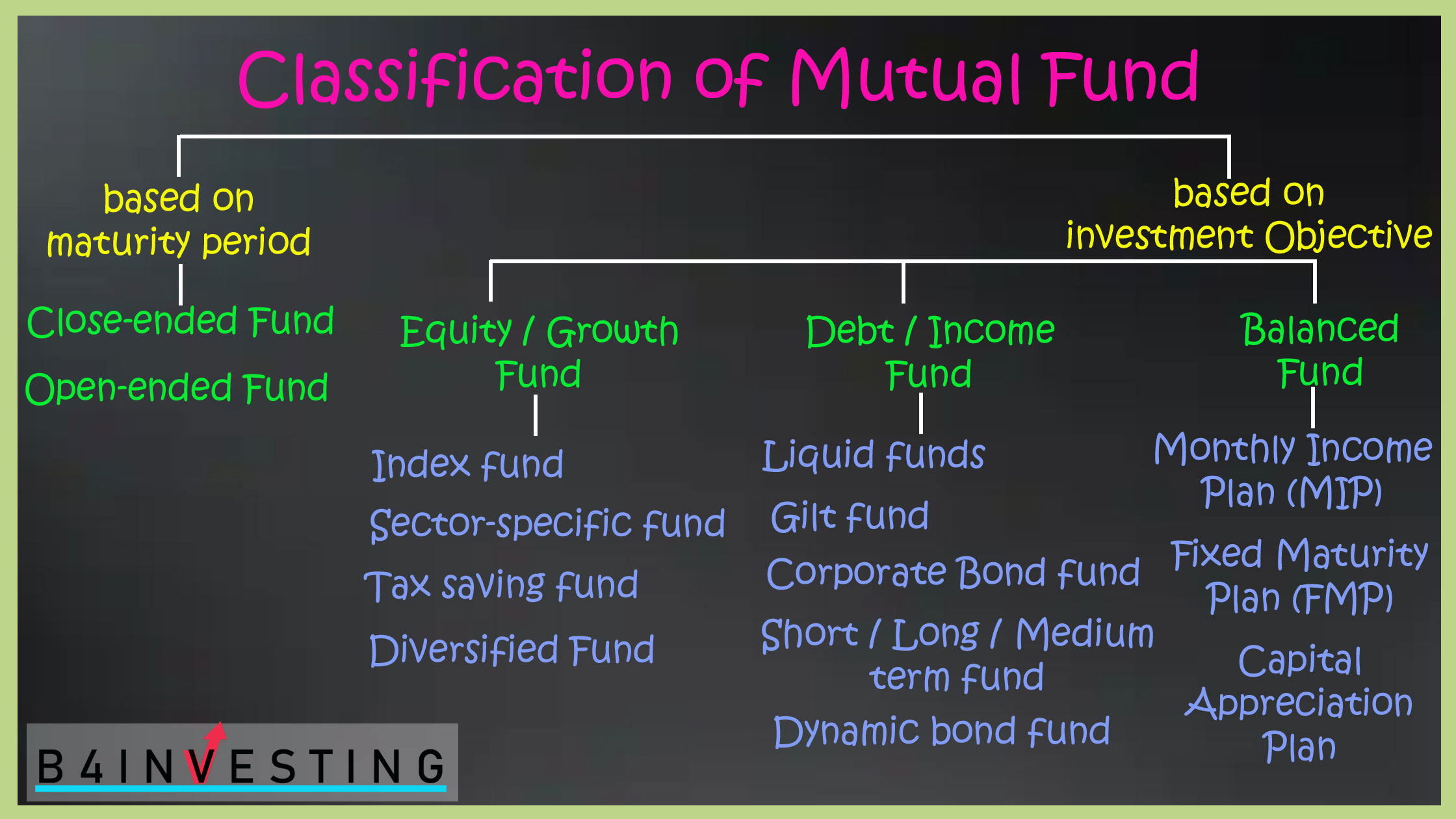 Classification of Mutual Fund

based on maturity period

Close-ended Fund

Open-ended Fund

based on investment Objective

Equity / Growth Fund

Index fund

Sector-specific fund

Tax saving fund

Diversified Fund

Debt / Income Fund

Liquid funds

Gilt fund

Corporate Bond fund

Short / Long / Medium term fund

Dynamic bond fund

Balanced Fund

Monthly Income Plan (MIP)

Fixed Maturity Plan (FMP)

Capital Appreciation Plan

B4INVESTING